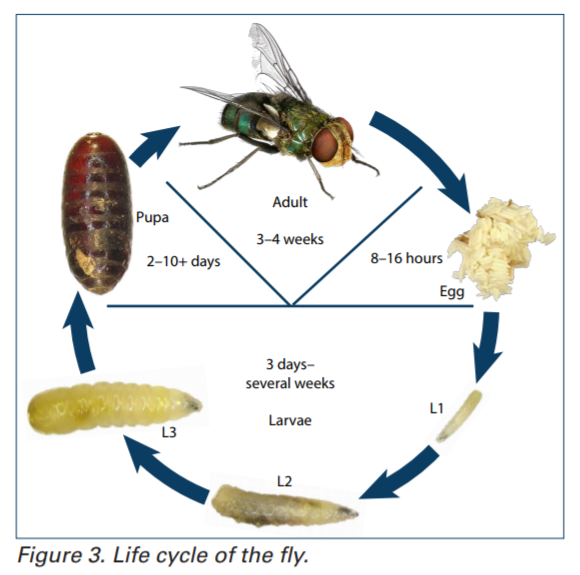 Adult

3–4 weeks

Pupa

2–10+ days

8–16 hours

Egg

3 days–
several weeks

Larvae

L1

L2

L3

Figure 3. Life cycle of the fly.